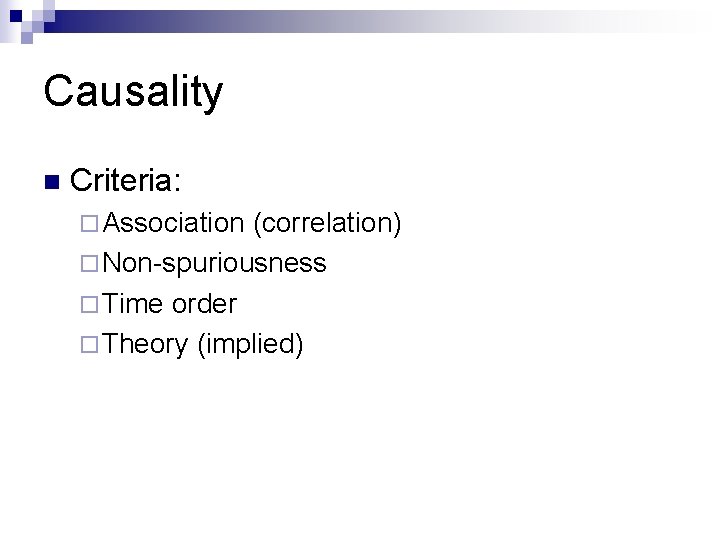 Causality

Criteria:
Association (correlation)
Non-spuriousness
Time order
Theory (implied)